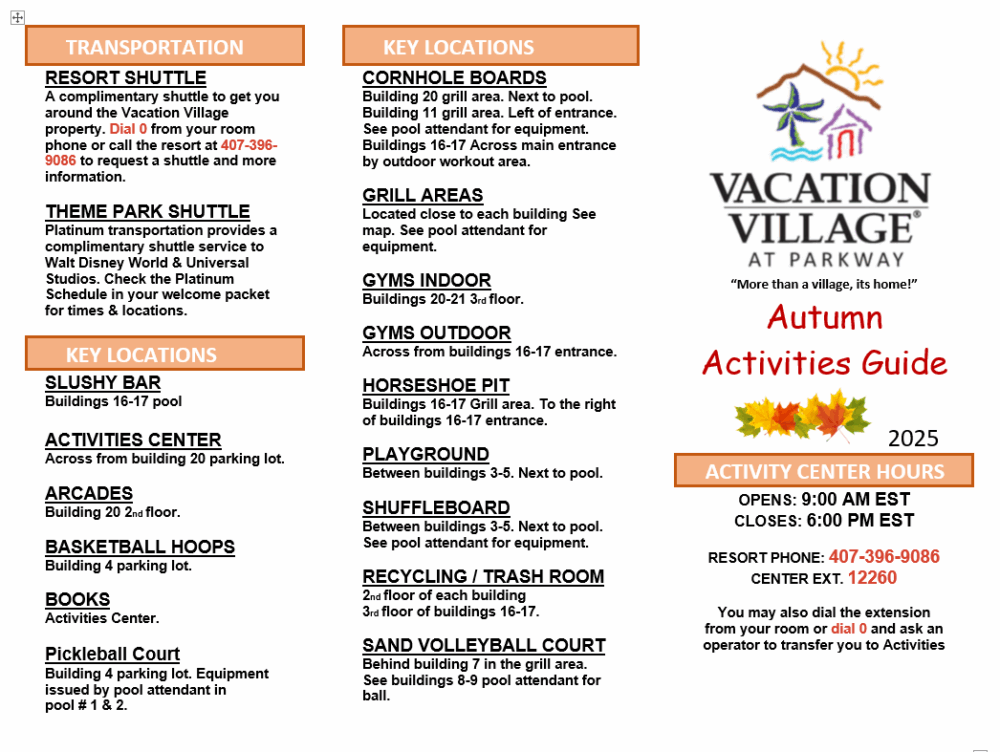 TRANSPORTATION

RESORT SHUTTLE
A complimentary shuttle to get you around the Vacation Village property. Dial 0 from your room phone or call the resort at 407-396-9086 to request a shuttle and more information.

THEME PARK SHUTTLE
Platinum transportation provides a complimentary shuttle service to Walt Disney World & Universal Studios. Check the Platinum Schedule in your welcome packet for times & locations.

KEY LOCATIONS

SLUSHY BAR
Buildings 16-17 pool

ACTIVITIES CENTER
Across from building 20 parking lot.

ARCADES
Building 20 2nd floor.

BASKETBALL HOOPS
Building 4 parking lot.

BOOKS
Activities Center.

Pickleball Court
Building 4 parking lot. Equipment issued by pool attendant in pool # 1 & 2.

KEY LOCATIONS

CORNHOLE BOARDS
Building 20 grill area. Next to pool. Building 11 grill area. Left of entrance. See pool attendant for equipment. Buildings 16-17 Across main entrance by outdoor workout area.

GRILL AREAS
Located close to each building See map. See pool attendant for equipment.

GYMS INDOOR
Buildings 20-21 3rd floor.

GYMS OUTDOOR
Across from buildings 16-17 entrance.

HORSESHOE PIT
Buildings 16-17 Grill area. To the right of buildings 16-17 entrance.

PLAYGROUND
Between buildings 3-5. Next to pool.

SHUFFLEBOARD
Between buildings 3-5. Next to pool. See pool attendant for equipment.

RECYCLING / TRASH ROOM
2nd floor of each building
3rd floor of buildings 16-17.

SAND VOLLEYBALL COURT
Behind building 7 in the grill area. See buildings 8-9 pool attendant for ball.

VACATION VILLAGE®
AT PARKWAY
"More than a village, its home!"

Autumn
Activities Guide

2025

ACTIVITY CENTER HOURS
OPENS: 9:00 AM EST
CLOSES: 6:00 PM EST

RESORT PHONE: 407-396-9086
CENTER EXT. 12260

You may also dial the extension from your room or dial 0 and ask an operator to transfer you to Activities